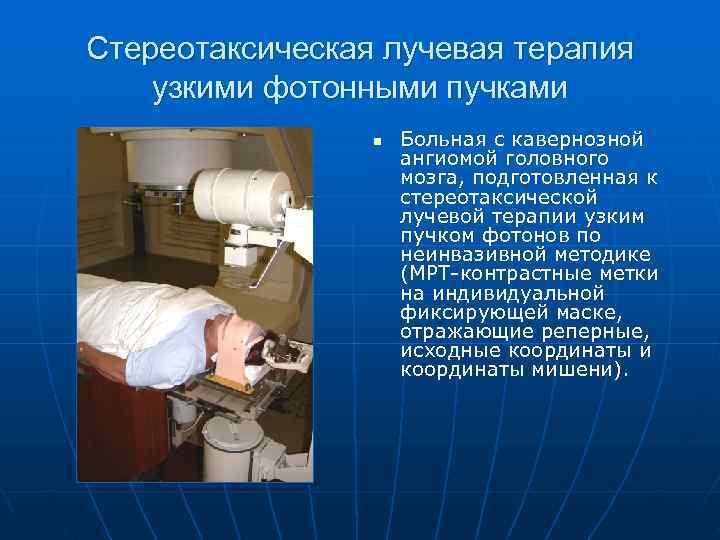 Стереотаксическая лучевая терапия узкими фотонными пучками

Больная с кавернозной ангиомой головного мозга, подготовленная к стереотаксической лучевой терапии узким пучком фотонов по неинвазивной методике (МРТ-контрастные метки на индивидуальной фиксирующей маске, отражающие реперные, исходные координаты и координаты мишени).